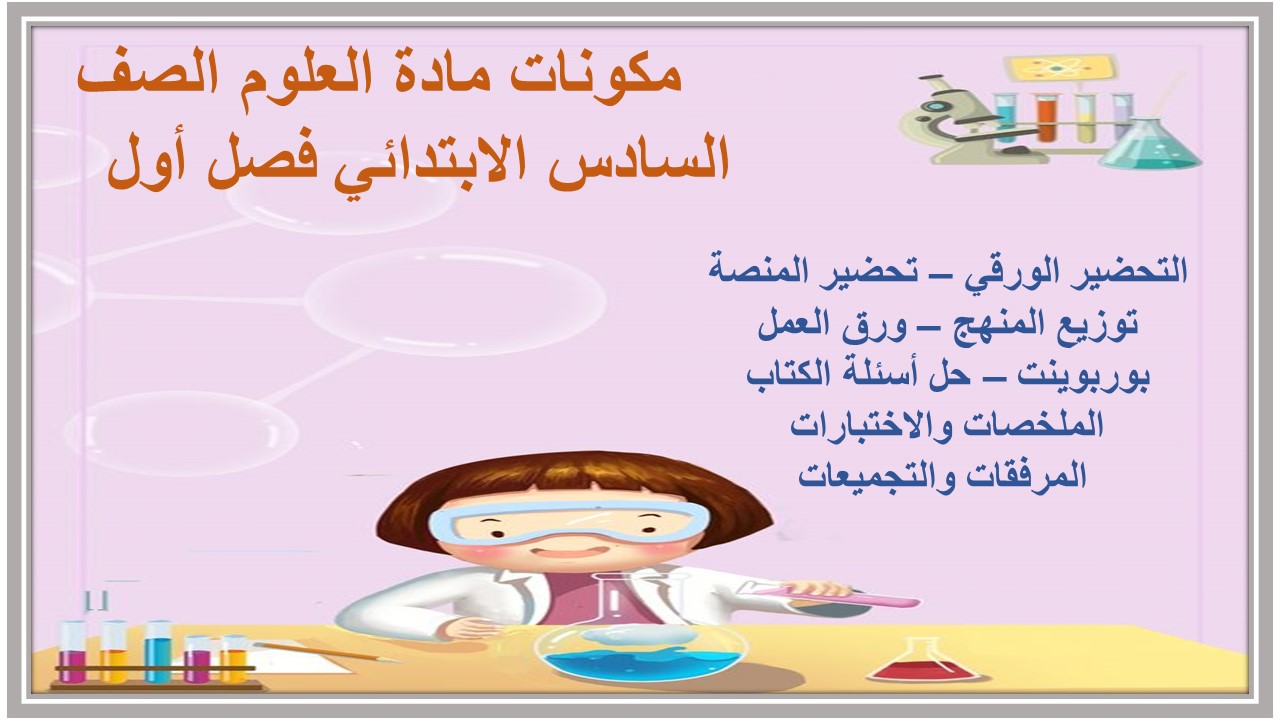 مكونات مادة العلوم الصف السادس الابتدائي فصل أول

التحضير الورقي – تحضير المنصة
توزيع المنهج – ورق العمل
بوربوينت – حل أسئلة الكتاب
الملخصات والاختبارات
المرفقات والتجميعات